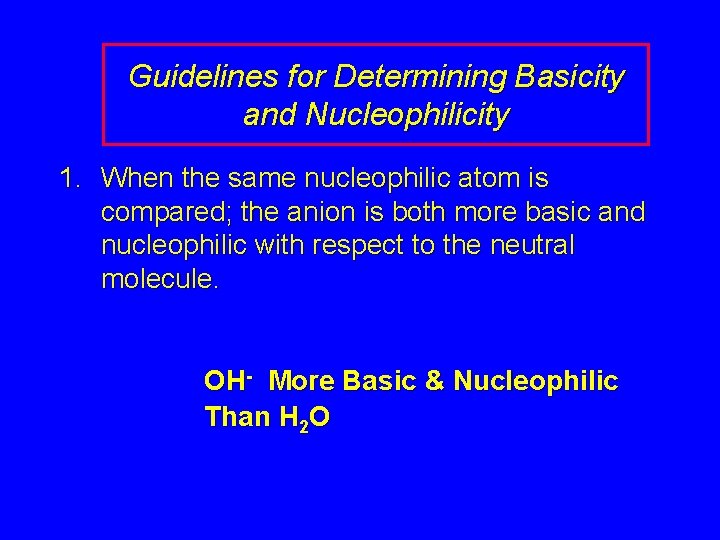 Guidelines for Determining Basicity and Nucleophilicity

1. When the same nucleophilic atom is compared; the anion is both more basic and nucleophilic with respect to the neutral molecule.

$OH^-$ More Basic & Nucleophilic Than $H_2O$